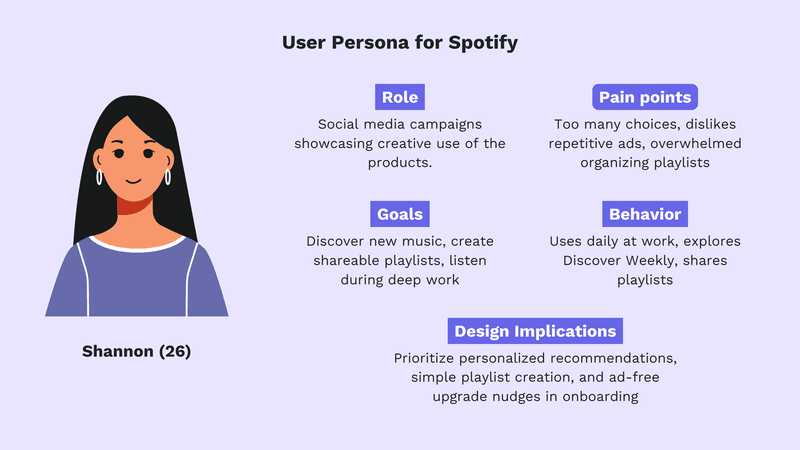 User Persona for Spotify

Shannon (26)

Role
Social media campaigns showcasing creative use of the products.

Pain points
Too many choices, dislikes repetitive ads, overwhelmed organizing playlists

Goals
Discover new music, create shareable playlists, listen during deep work

Behavior
Uses daily at work, explores Discover Weekly, shares playlists

Design Implications
Prioritize personalized recommendations, simple playlist creation, and ad-free upgrade nudges in onboarding